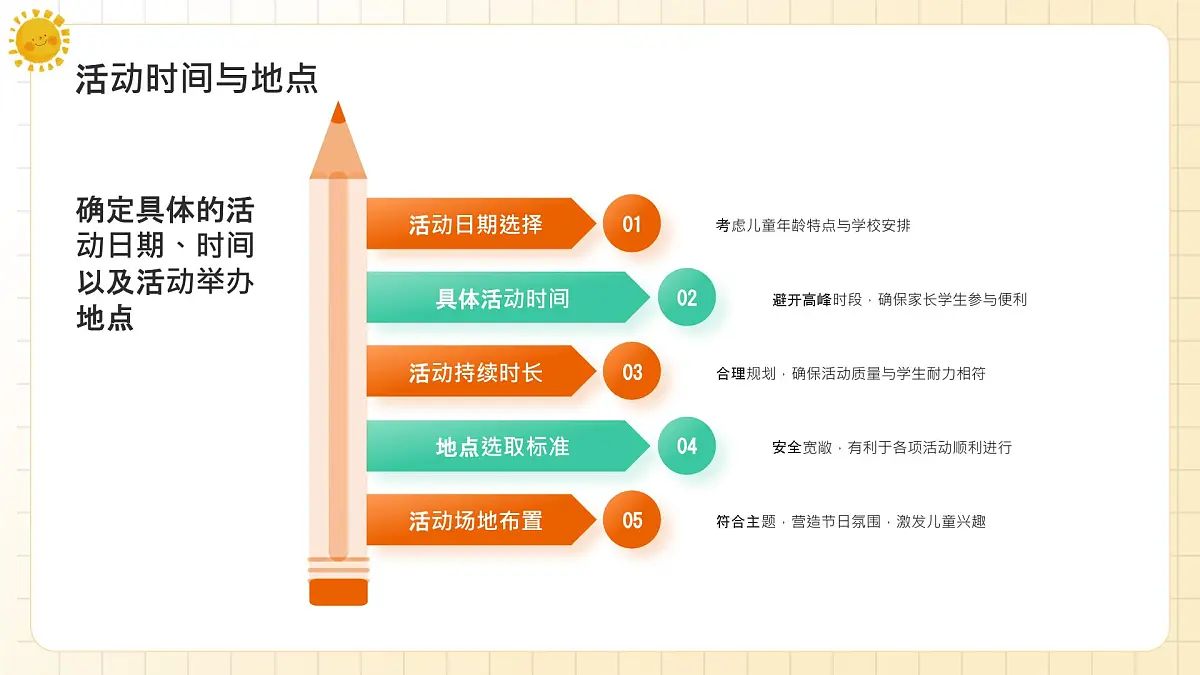 活动时间与地点

确定具体的活动日期、时间以及活动举办地点

活动日期选择 01 考虑儿童年龄特点与学校安排

具体活动时间 02 避开高峰时段，确保家长学生参与便利

活动持续时长 03 合理规划，确保活动质量与学生耐力相符

地点选取标准 04 安全宽敞，有利于各项活动顺利进行

活动场地布置 05 符合主题，营造节日氛围，激发儿童兴趣